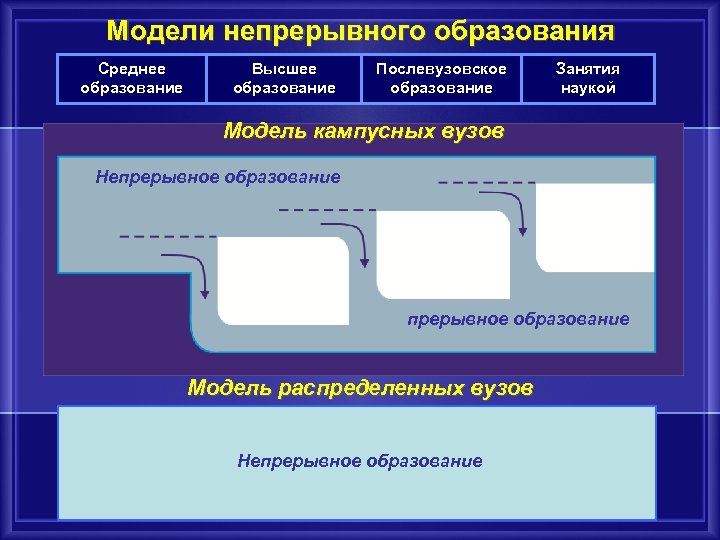 Модели непрерывного образования

| Среднее образование | Высшее образование | Послевузовское образование | Занятия наукой |
|---|---|---|---|

Модель кампусных вузов

Непрерывное образование

прерывное образование

Модель распределенных вузов

Непрерывное образование